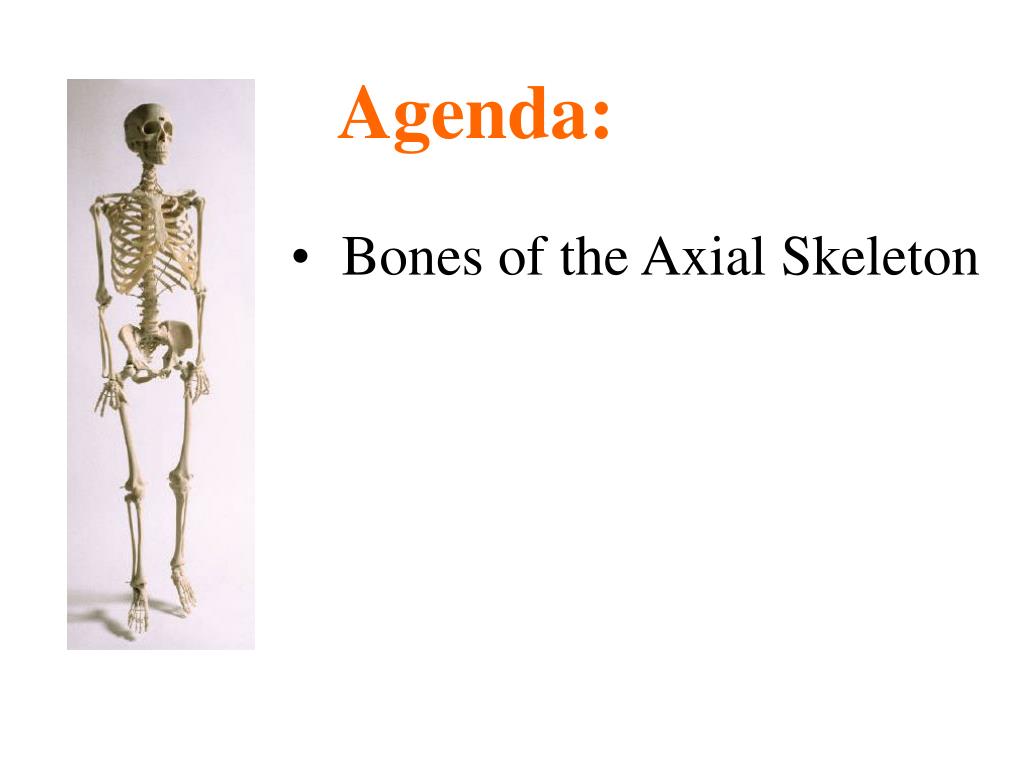 Agenda:

• Bones of the Axial Skeleton